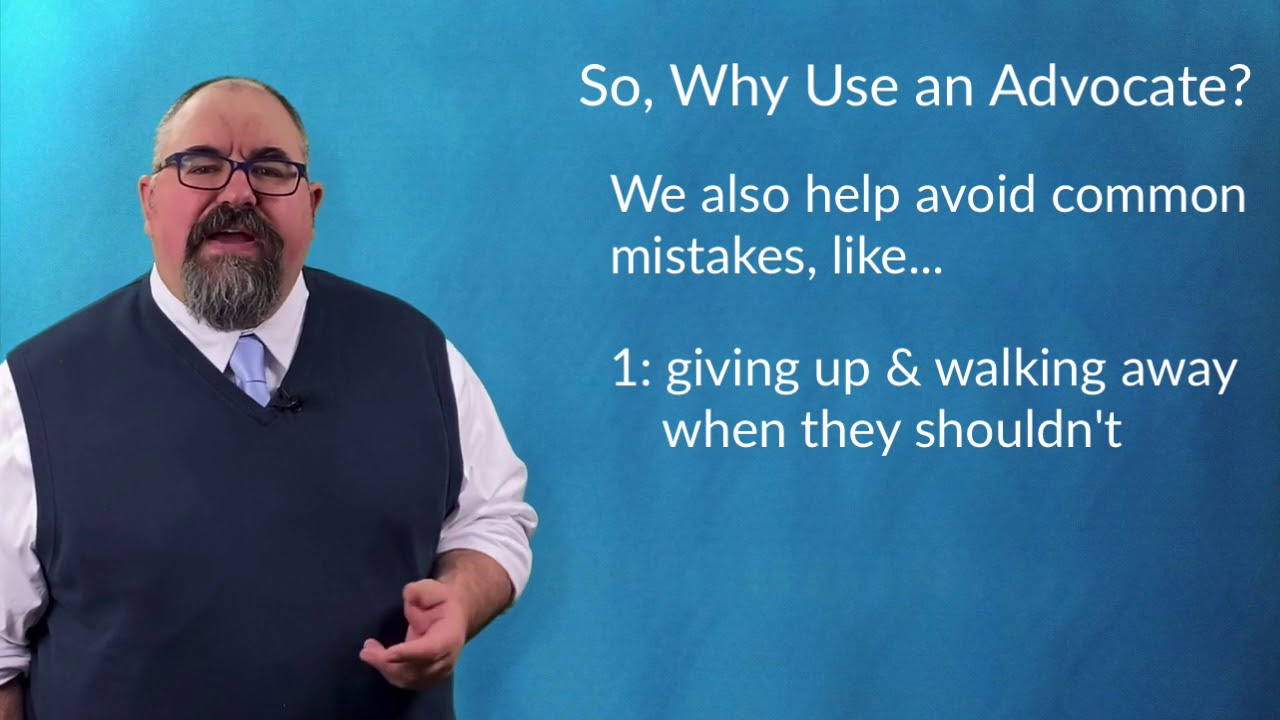 So, Why Use an Advocate?

We also help avoid common mistakes, like...

1: giving up & walking away when they shouldn't